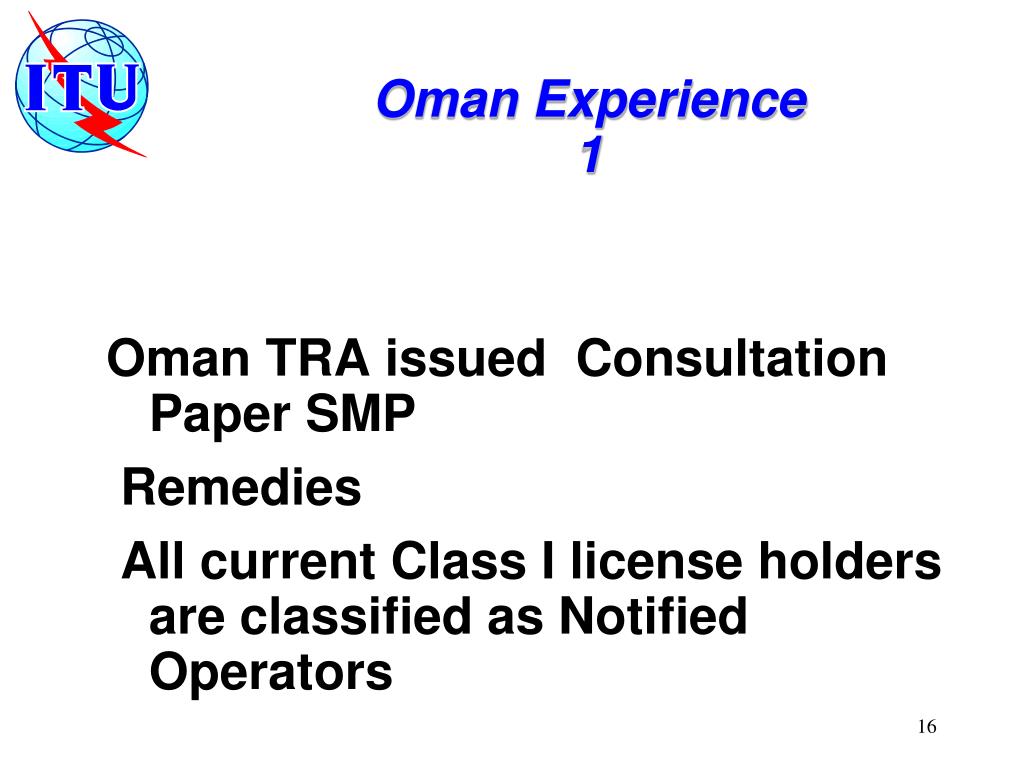 ITU

Oman Experience 1

Oman TRA issued  Consultation Paper SMP

Remedies

All current Class I license holders are classified as Notified Operators

16